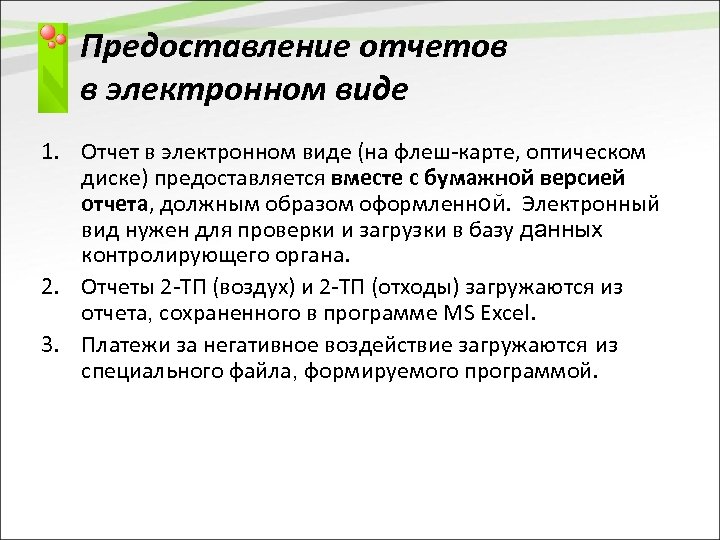 Предоставление отчетов в электронном виде

1. Отчет в электронном виде (на флеш-карте, оптическом диске) предоставляется вместе с бумажной версией отчета, должным образом оформленной. Электронный вид нужен для проверки и загрузки в базу данных контролирующего органа.

2. Отчеты 2-ТП (воздух) и 2-ТП (отходы) загружаются из отчета, сохраненного в программе MS Excel.

3. Платежи за негативное воздействие загружаются из специального файла, формируемого программой.